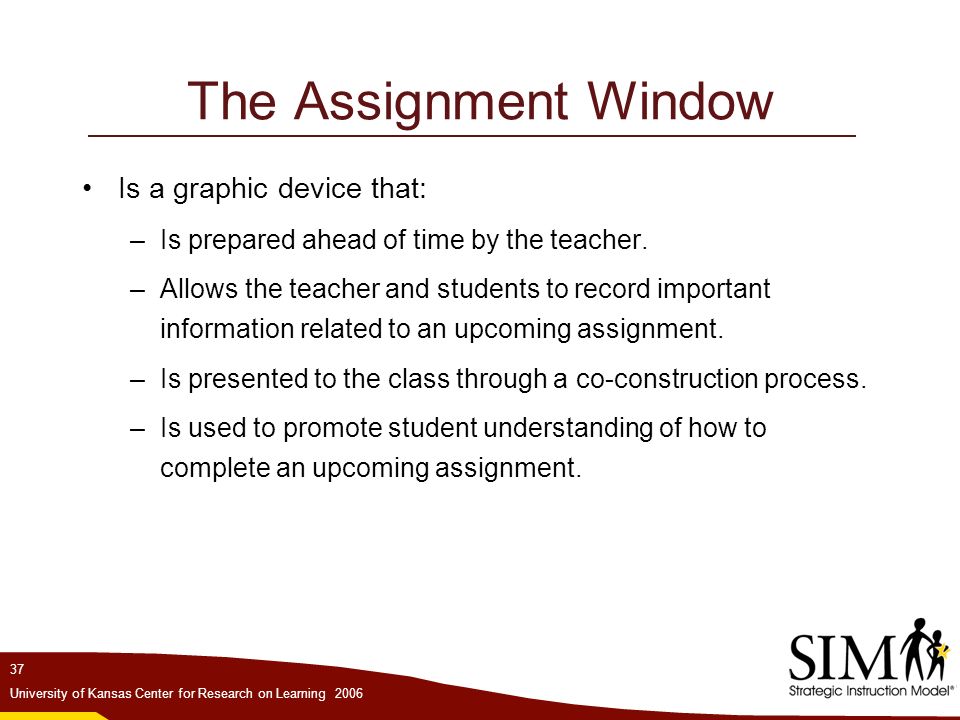 The Assignment Window

• Is a graphic device that:
– Is prepared ahead of time by the teacher.
– Allows the teacher and students to record important information related to an upcoming assignment.
– Is presented to the class through a co-construction process.
– Is used to promote student understanding of how to complete an upcoming assignment.

37
University of Kansas Center for Research on Learning 2006

SIM
Strategic Instruction Model®